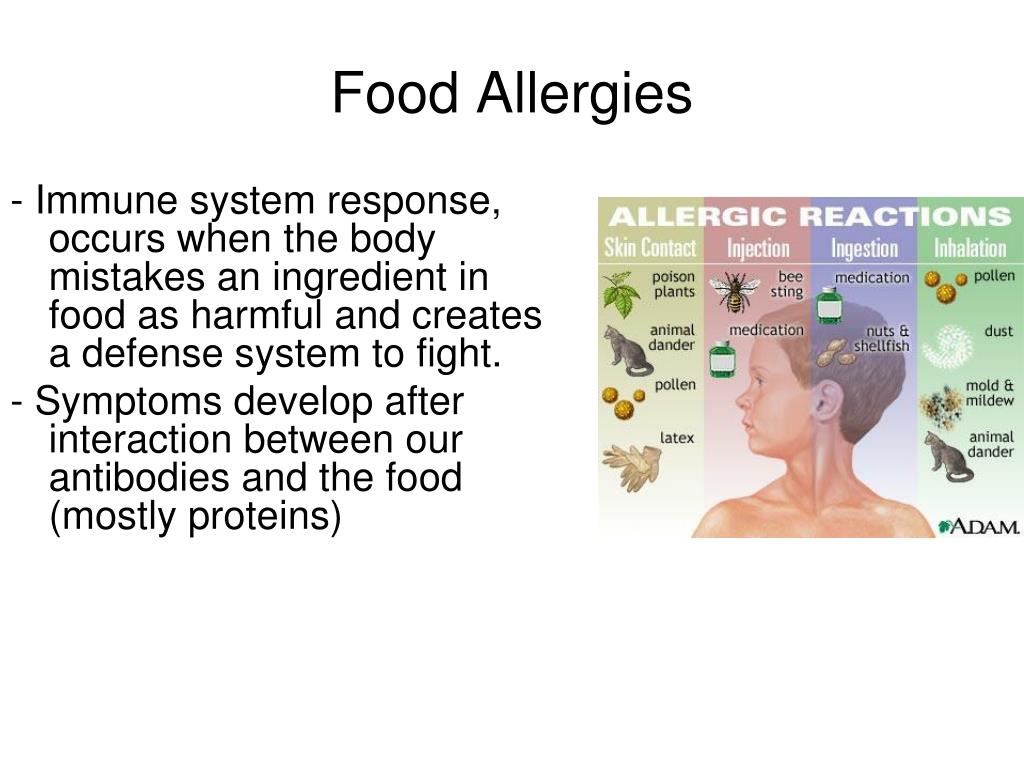 Food Allergies

- Immune system response, occurs when the body mistakes an ingredient in food as harmful and creates a defense system to fight.

- Symptoms develop after interaction between our antibodies and the food (mostly proteins)

ALLERGIC REACTIONS

Skin Contact

poison plants

animal dander

pollen

latex

Injection

bee sting

medication

Ingestion

medication

nuts & shellfish

Inhalation

pollen

dust

mold & mildew

animal dander

ADAM.